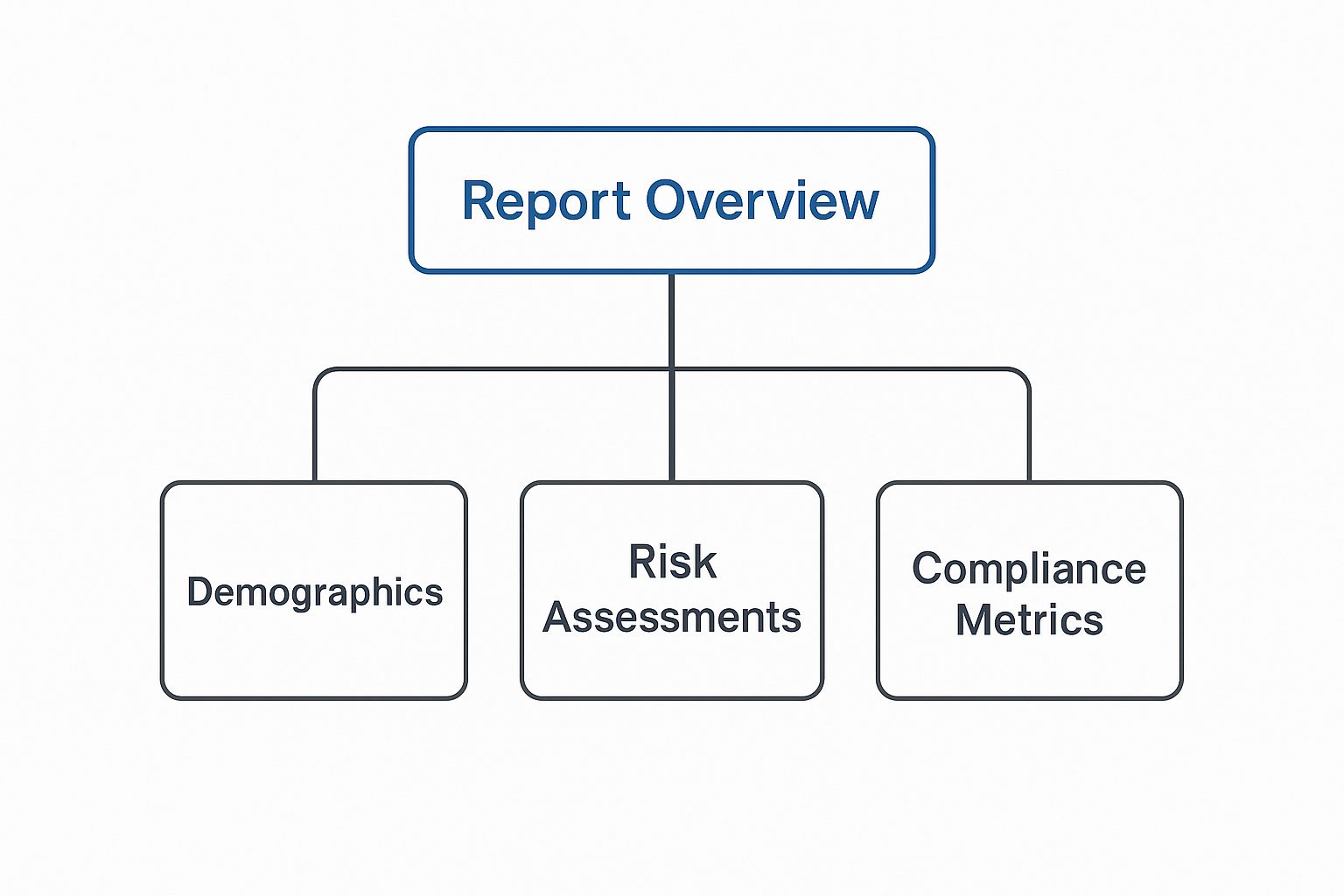 Report Overview

Demographics

Risk Assessments

Compliance Metrics